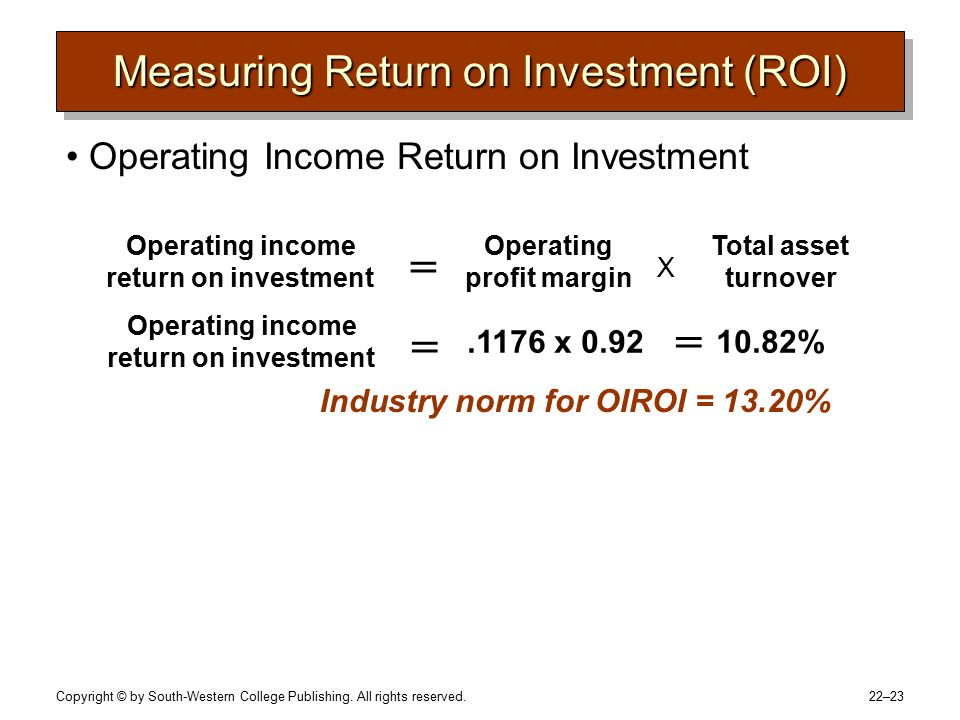 Measuring Return on Investment (ROI)

• Operating Income Return on Investment

Operating income return on investment = Operating profit margin X Total asset turnover

Operating income return on investment = .1176 x 0.92 = 10.82%

Industry norm for OIROI = 13.20%

Copyright © by South-Western College Publishing. All rights reserved.

22–23